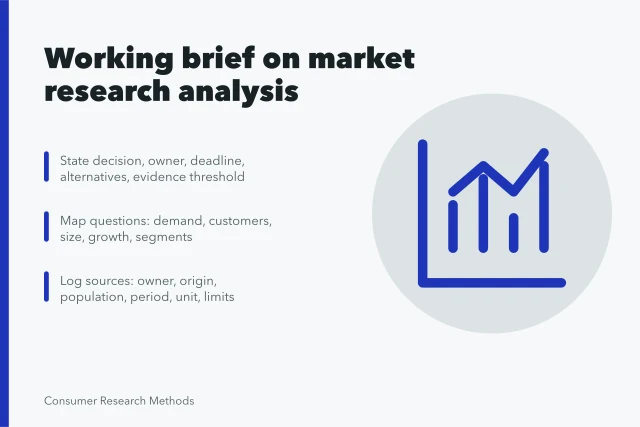 Working brief on market research analysis

State decision, owner, deadline, alternatives, evidence threshold

Map questions: demand, customers, size, growth, segments

Log sources: owner, origin, population, period, unit, limits

Consumer Research Methods